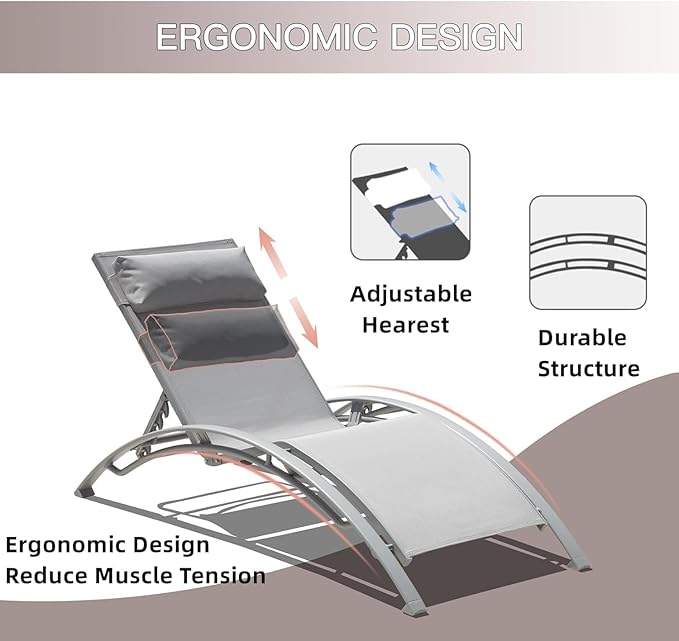 ERGONOMIC DESIGN

Adjustable Hearest

Durable Structure

Ergonomic Design
Reduce Muscle Tension